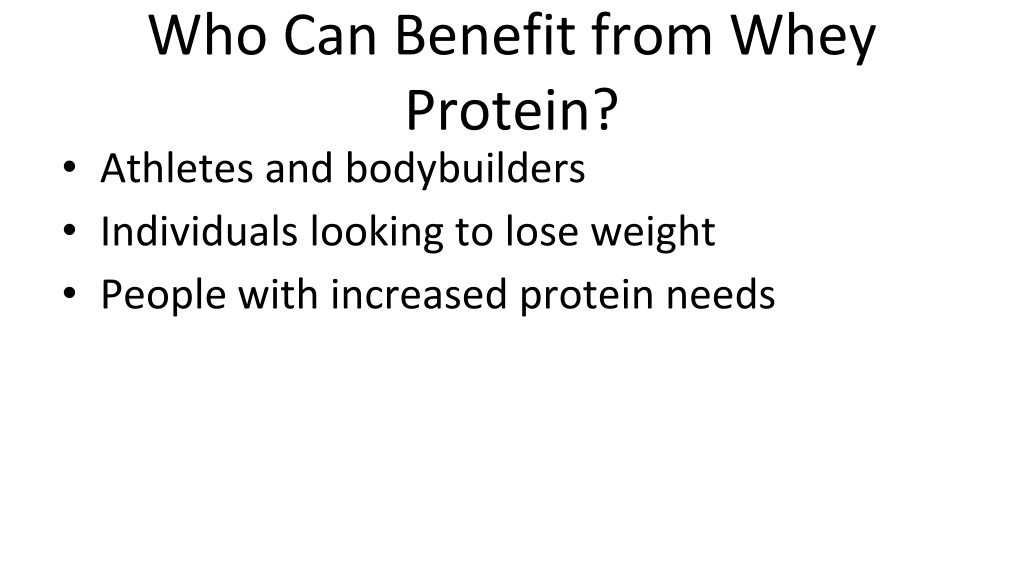 Who Can Benefit from Whey Protein?

• Athletes and bodybuilders
• Individuals looking to lose weight
• People with increased protein needs